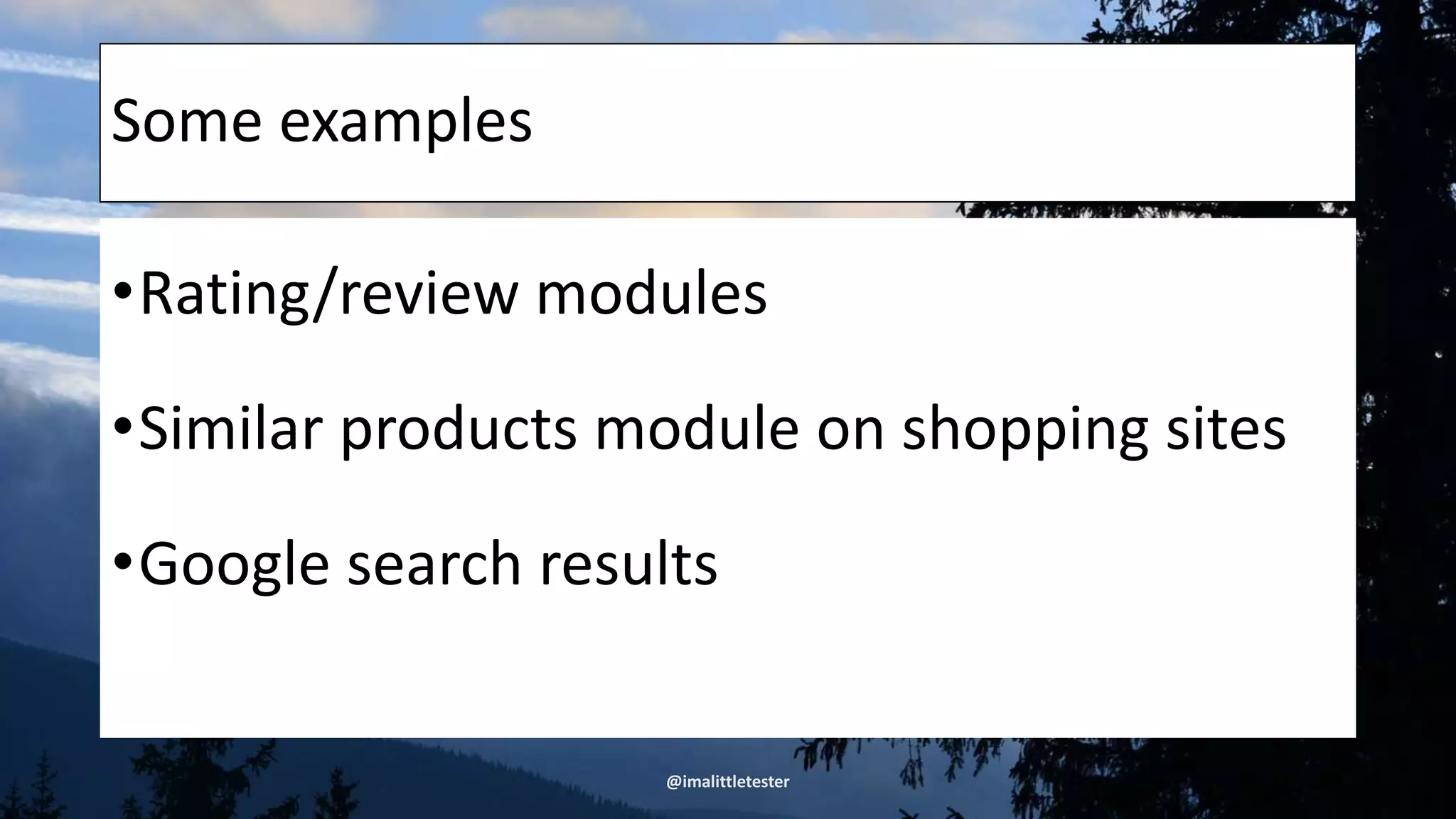 Some examples

•Rating/review modules

•Similar products module on shopping sites

•Google search results

@imalittletester